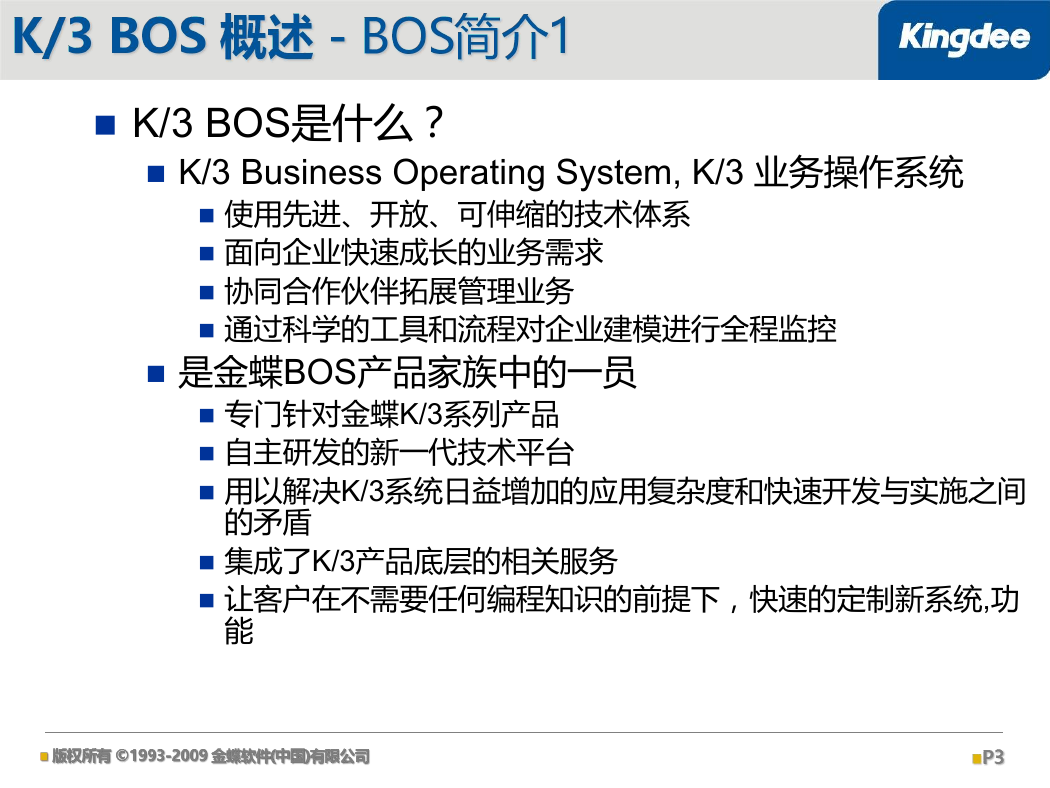 K/3 BOS 概述 - BOS简介1

Kingdee

K/3 BOS是什么？

K/3 Business Operating System, K/3 业务操作系统

使用先进、开放、可伸缩的技术体系

面向企业快速成长的业务需求

协同合作伙伴拓展管理业务

通过科学的工具和流程对企业建模进行全程监控

是金蝶BOS产品家族中的一员

专门针对金蝶K/3系列产品

自主研发的新一代技术平台

用以解决K/3系统日益增加的应用复杂度和快速开发与实施之间的矛盾

集成了K/3产品底层的相关服务

让客户在不需要任何编程知识的前提下，快速的定制新系统,功能

版权所有 ©1993-2009 金蝶软件(中国)有限公司

P3